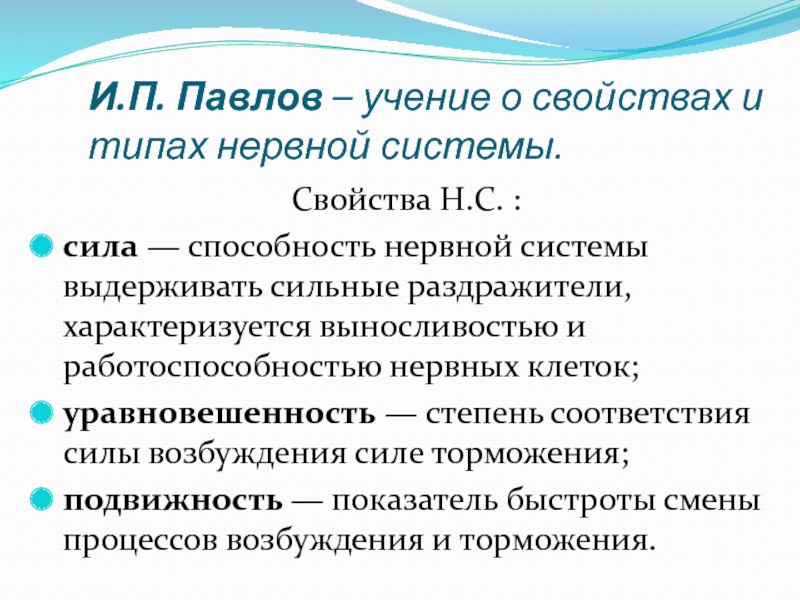 И.П. Павлов – учение о свойствах и типах нервной системы.

Свойства Н.С. :

сила — способность нервной системы выдерживать сильные раздражители, характеризуется выносливостью и работоспособностью нервных клеток;

уравновешенность — степень соответствия силы возбуждения силе торможения;

подвижность — показатель быстроты смены процессов возбуждения и торможения.